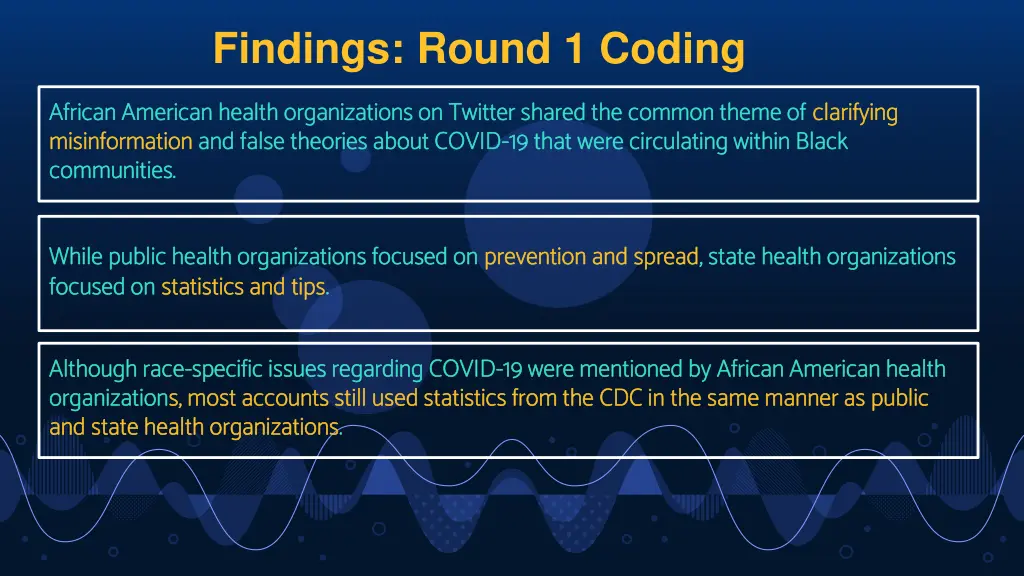 Findings: Round 1 Coding

African American health organizations on Twitter shared the common theme of clarifying misinformation and false theories about COVID-19 that were circulating within Black communities.

While public health organizations focused on prevention and spread, state health organizations focused on statistics and tips.

Although race-specific issues regarding COVID-19 were mentioned by African American health organizations, most accounts still used statistics from the CDC in the same manner as public and state health organizations.